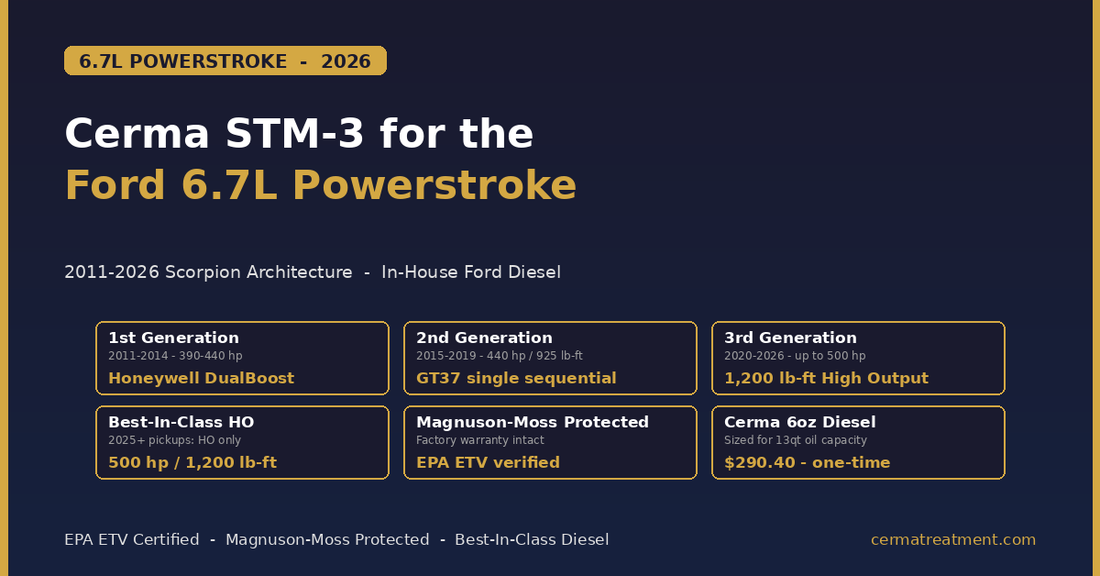 6.7L POWERSTROKE - 2026

Cerma STM-3 for the
Ford 6.7L Powerstroke

2011-2026 Scorpion Architecture - In-House Ford Diesel

1st Generation
2011-2014 - 390-440 hp
Honeywell DualBoost

2nd Generation
2015-2019 - 440 hp / 925 lb-ft
GT37 single sequential

3rd Generation
2020-2026 - up to 500 hp
1,200 lb-ft High Output

Best-In-Class HO
2025+ pickups: HO only
500 hp / 1,200 lb-ft

Magnuson-Moss Protected
Factory warranty intact
EPA ETV verified

Cerma 6oz Diesel
Sized for 13qt oil capacity
$290.40 - one-time

EPA ETV Certified - Magnuson-Moss Protected - Best-In-Class Diesel

cermatreatment.com